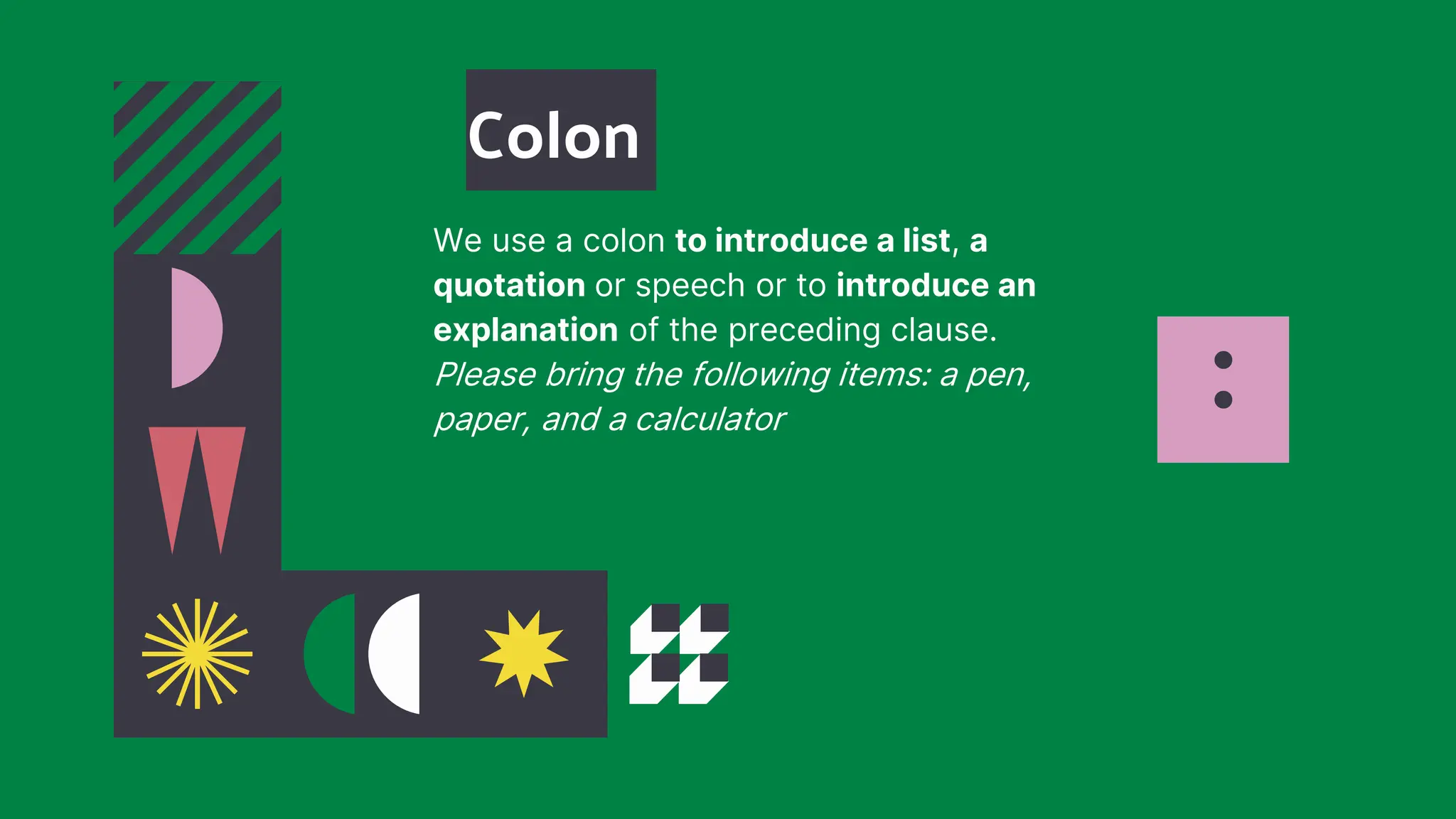 Colon

We use a colon to introduce a list, a quotation or speech or to introduce an explanation of the preceding clause.
Please bring the following items: a pen, paper, and a calculator

: